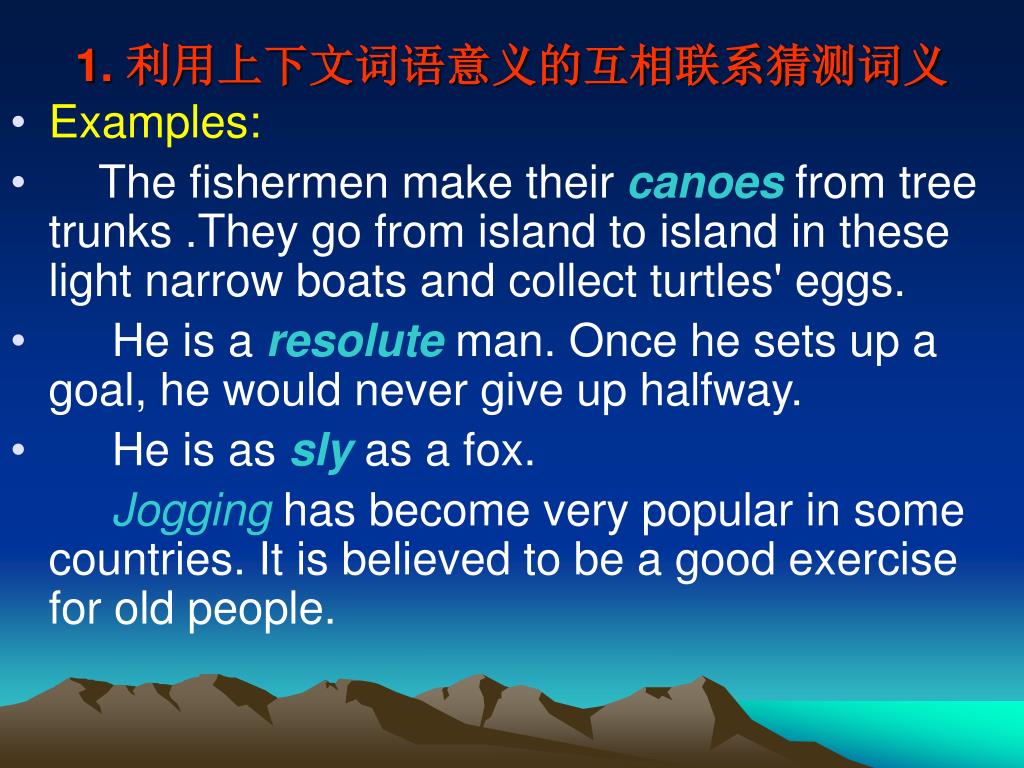 1. 利用上下文词语意义的互相联系猜测词义

• Examples:

• The fishermen make their canoes from tree trunks .They go from island to island in these light narrow boats and collect turtles' eggs.

• He is a resolute man. Once he sets up a goal, he would never give up halfway.

• He is as sly as a fox.

Jogging has become very popular in some countries. It is believed to be a good exercise for old people.